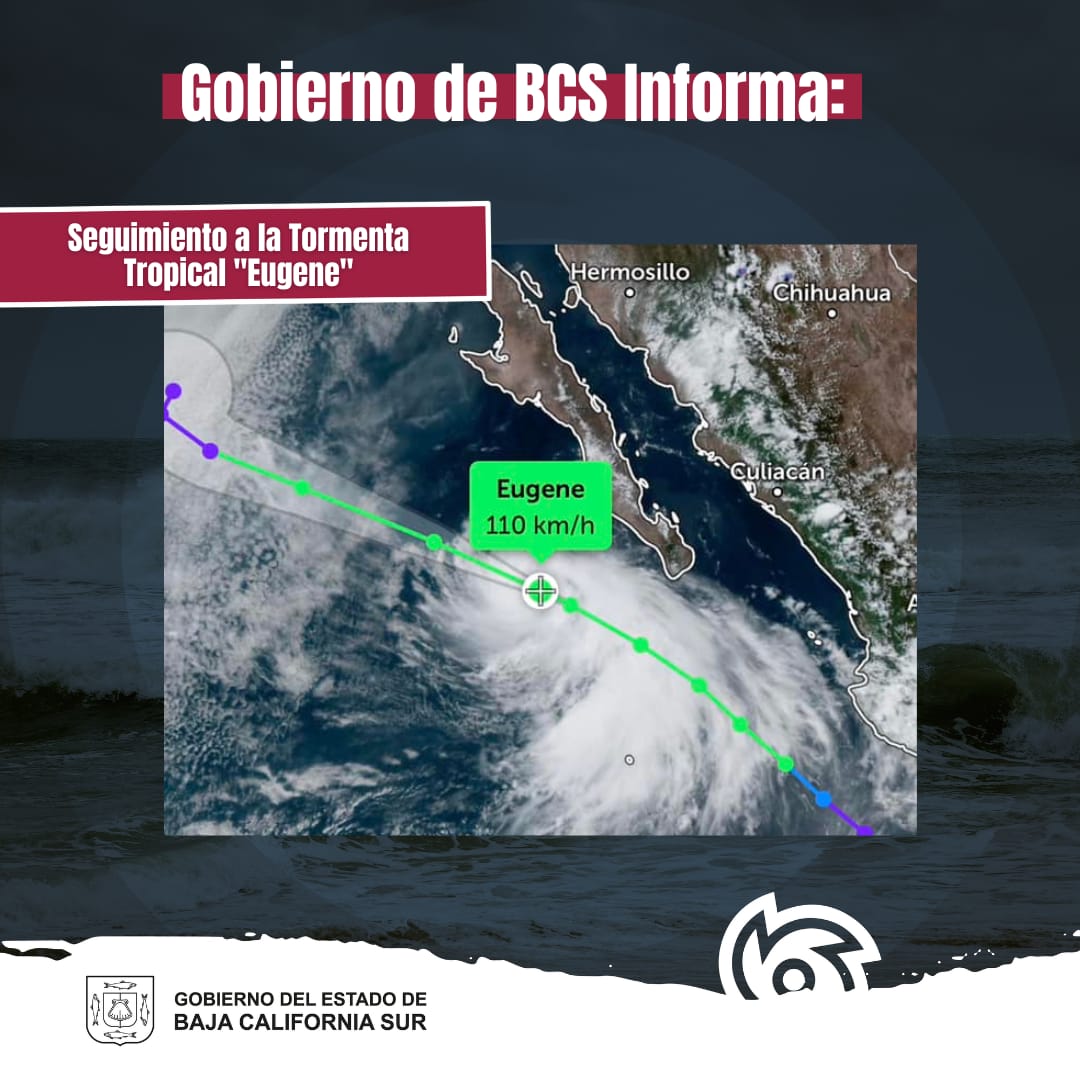 Gobierno de BCS Informa:

Seguimiento a la Tormenta Tropical "Eugene"

Hermosillo

Chihuahua

Culiacán

Eugene
110 km/h

GOBIERNO DEL ESTADO DE
BAJA CALIFORNIA SUR